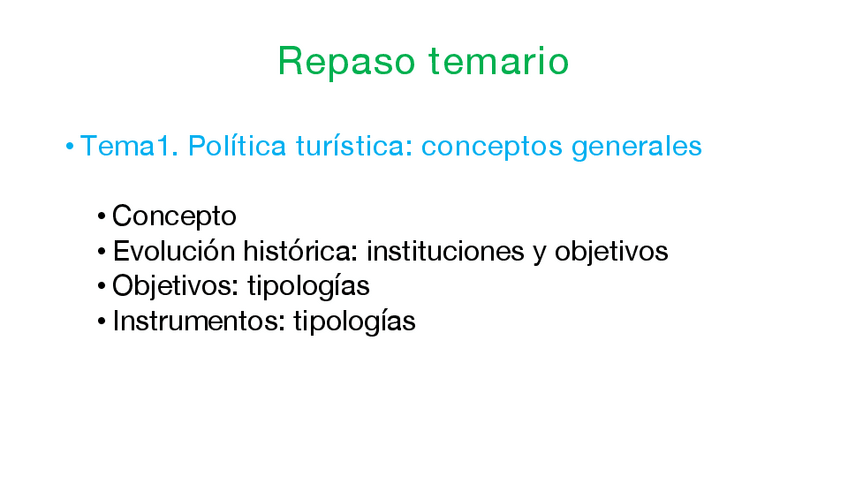 Repaso temario

• Tema1. Política turística: conceptos generales

• Concepto
• Evolución histórica: instituciones y objetivos
• Objetivos: tipologías
• Instrumentos: tipologías